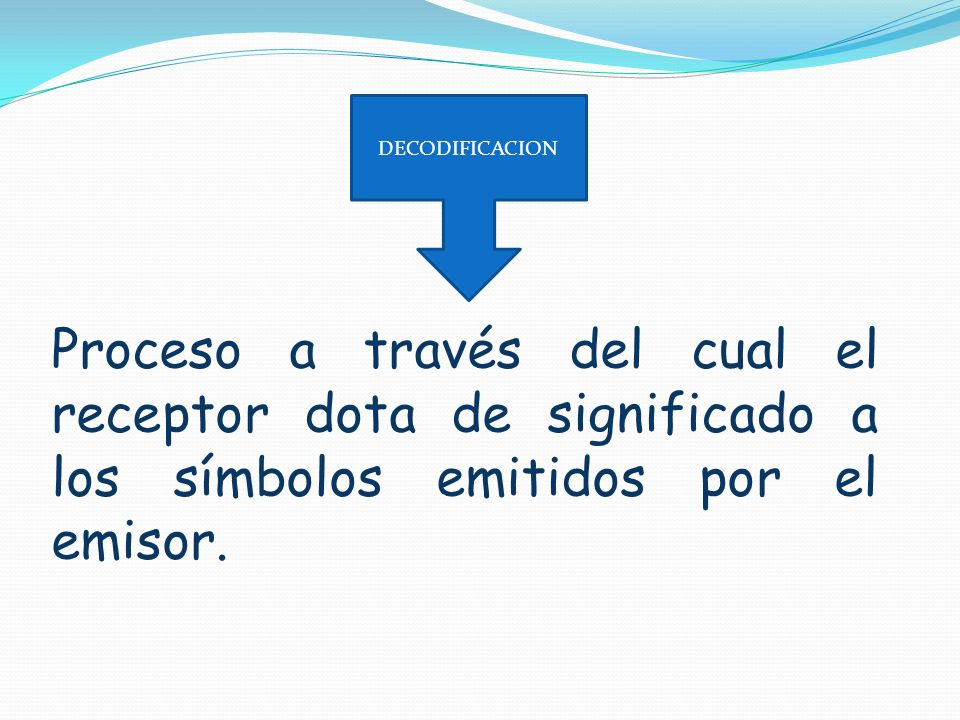 DECODIFICACION

Proceso a través del cual el receptor dota de significado a los símbolos emitidos por el emisor.